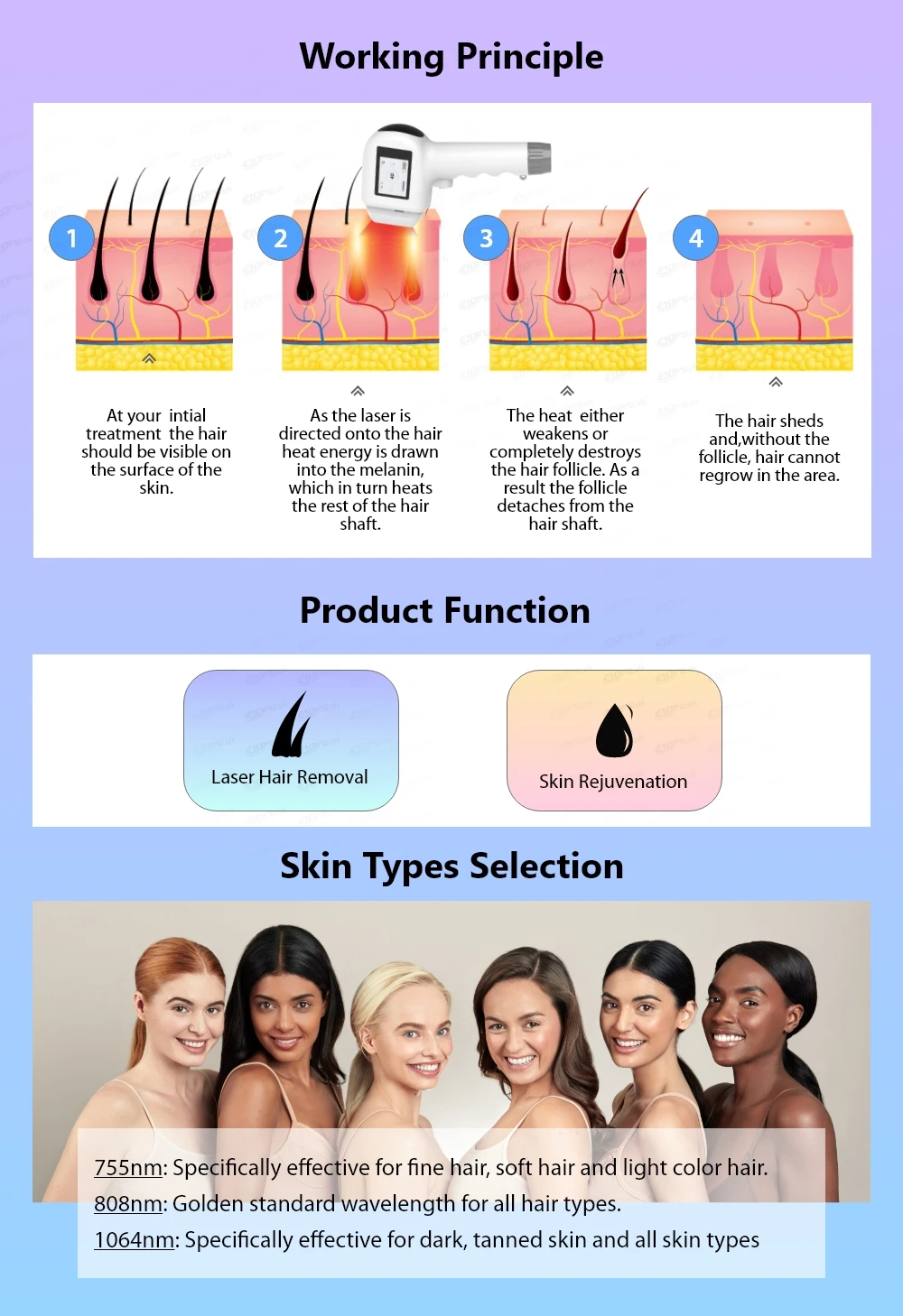 Working Principle

1

2

3

4

At your intial treatment the hair should be visible on the surface of the skin.

As the laser is directed onto the hair heat energy is drawn into the melanin, which in turn heats the rest of the hair shaft.

The heat either weakens or completely destroys the hair follicle. As a result the follicle detaches from the hair shaft.

The hair sheds and,without the follicle, hair cannot regrow in the area.

Product Function

Laser Hair Removal

Skin Rejuvenation

Skin Types Selection

755nm: Specifically effective for fine hair, soft hair and light color hair.
808nm: Golden standard wavelength for all hair types.
1064nm: Specifically effective for dark, tanned skin and all skin types